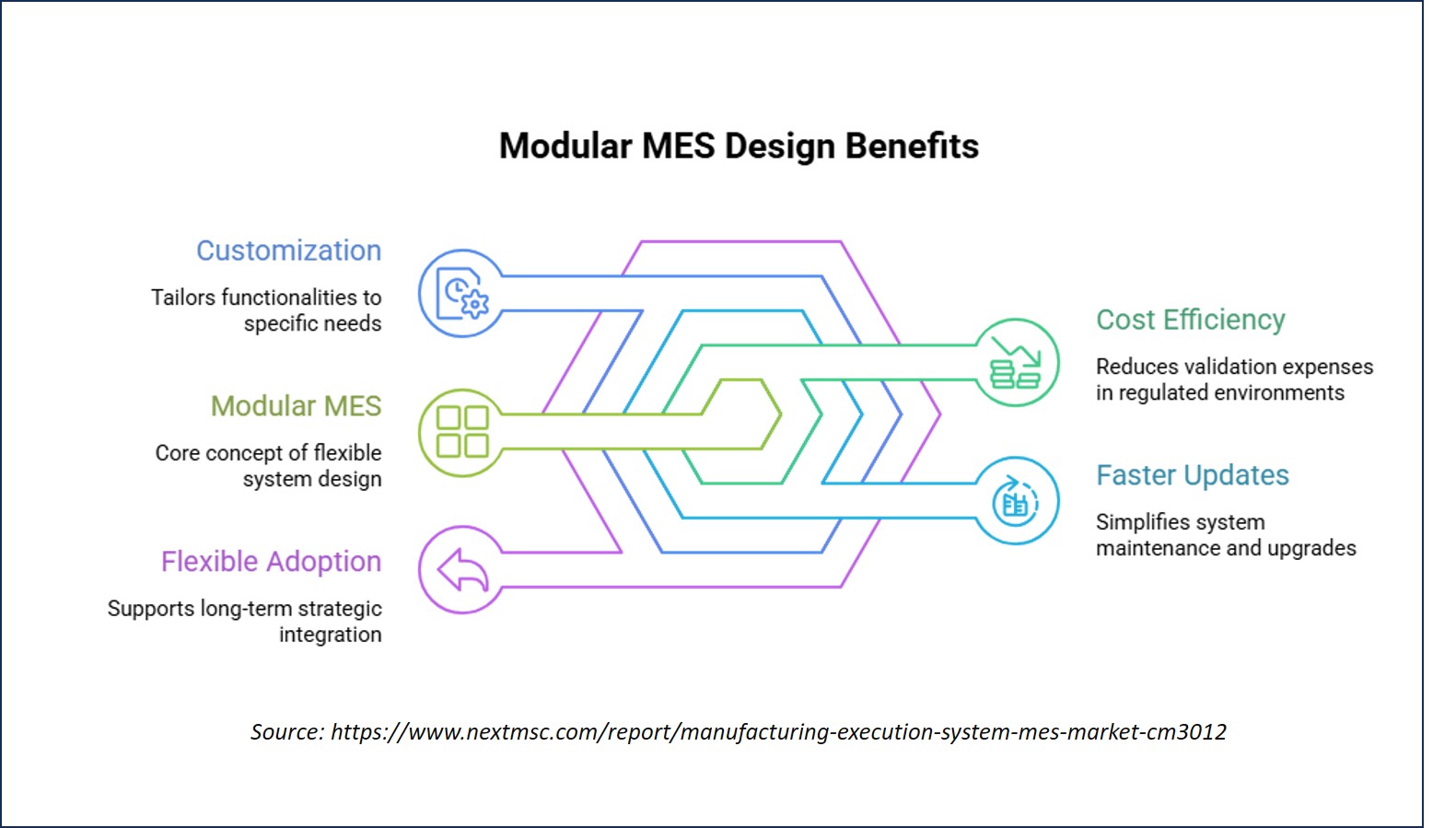 Modular MES Design Benefits

Customization

Tailors functionalities to specific needs

Modular MES

Core concept of flexible system design

Flexible Adoption

Supports long-term strategic integration

Cost Efficiency

Reduces validation expenses in regulated environments

Faster Updates

Simplifies system maintenance and upgrades

Source: https://www.nextmsc.com/report/manufacturing-execution-system-mes-market-cm3012